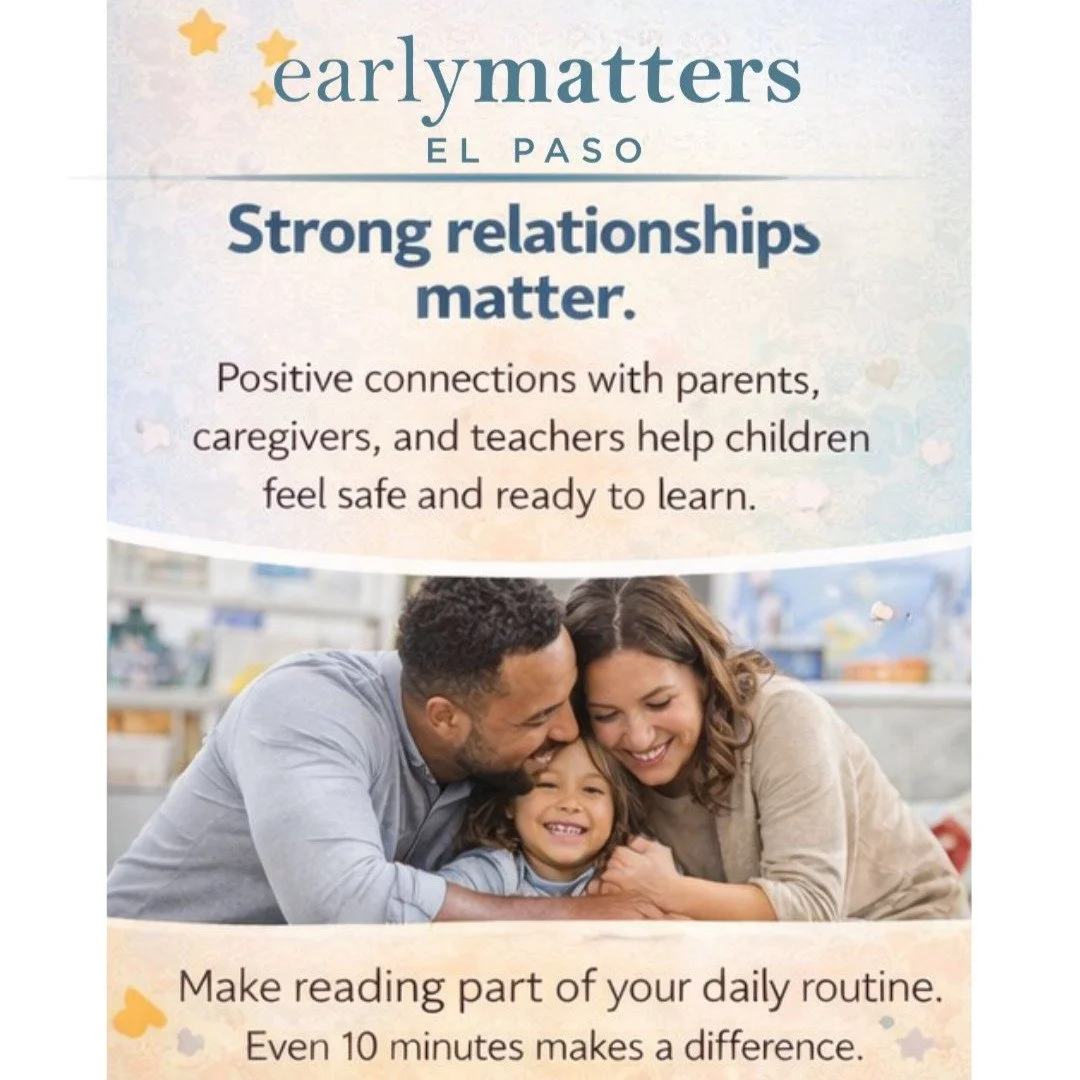 earlymatters
EL PASO

Strong relationships matter.

Positive connections with parents, caregivers, and teachers help children feel safe and ready to learn.

Make reading part of your daily routine.
Even 10 minutes makes a difference.